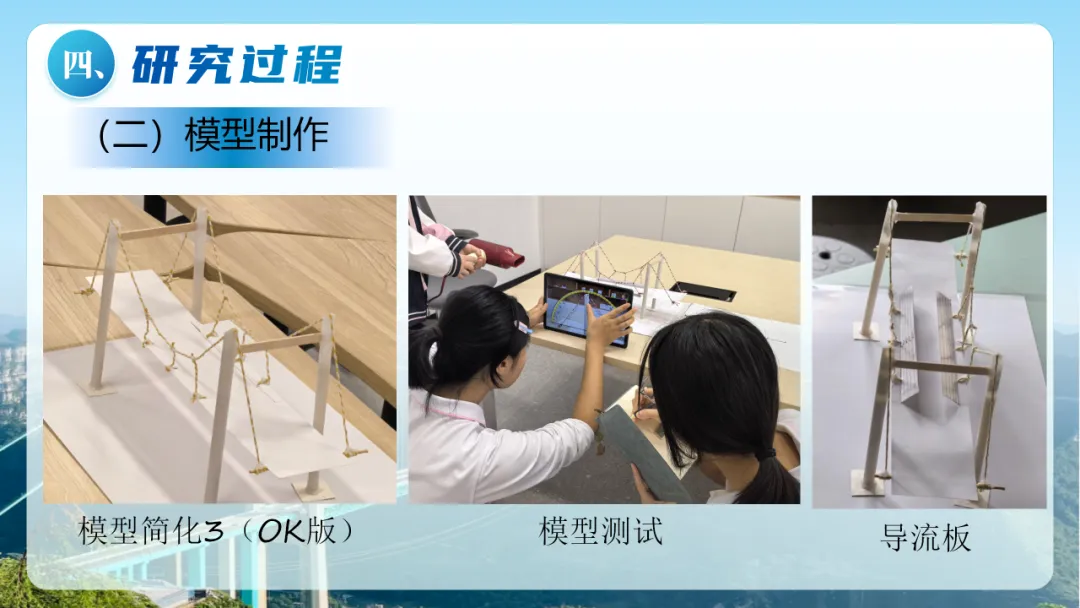 四、研究过程

（二）模型制作

模型简化3（OK版）

模型测试

导流板